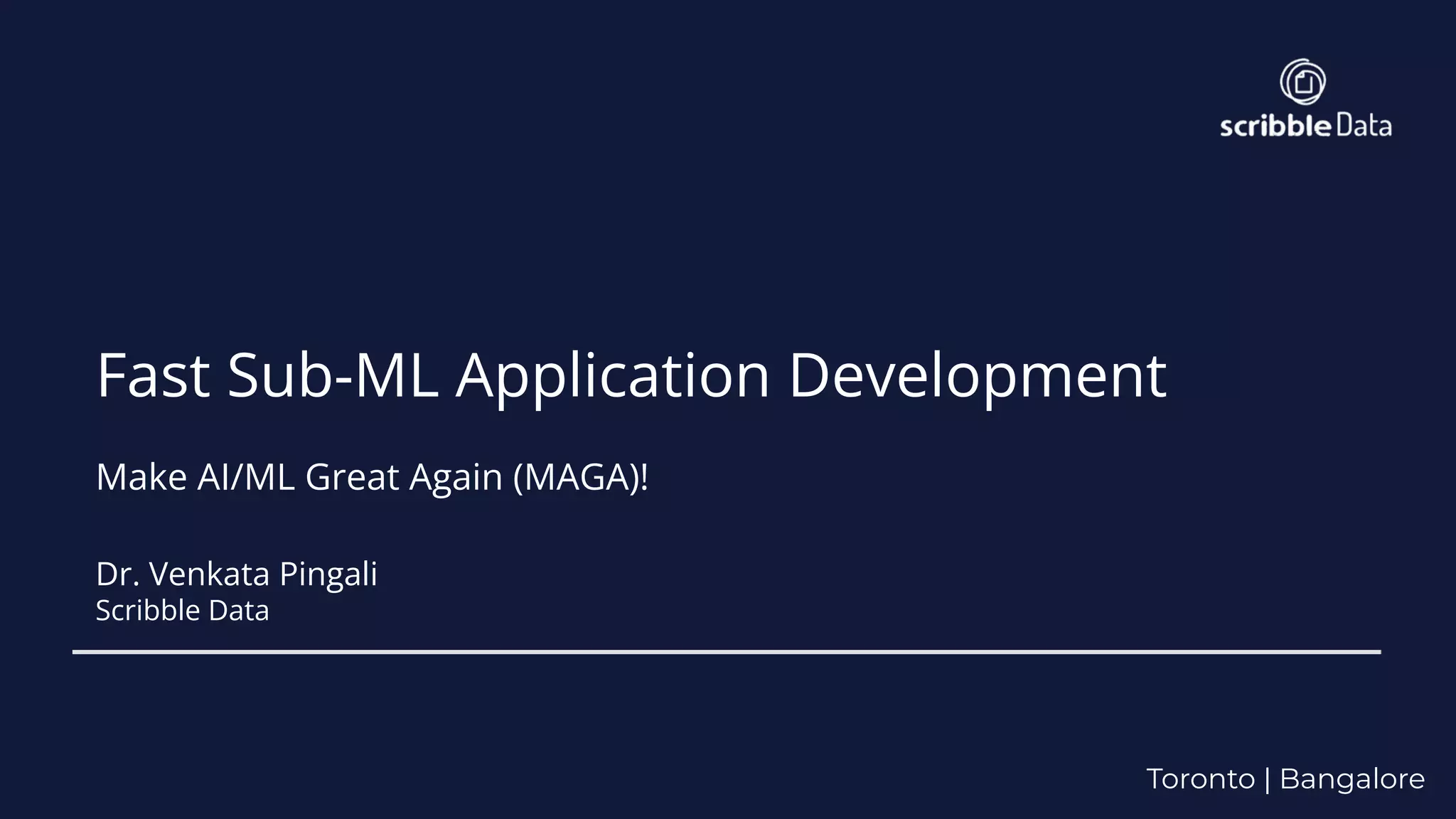 scribble Data

Fast Sub-ML Application Development

Make AI/ML Great Again (MAGA)!

Dr. Venkata Pingali
Scribble Data

Toronto | Bangalore